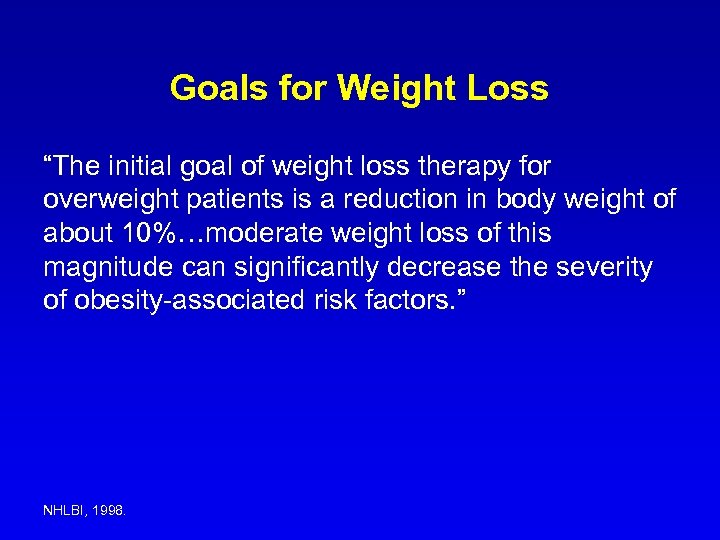 Goals for Weight Loss

“The initial goal of weight loss therapy for overweight patients is a reduction in body weight of about 10%…moderate weight loss of this magnitude can significantly decrease the severity of obesity-associated risk factors.”

NHLBI, 1998.